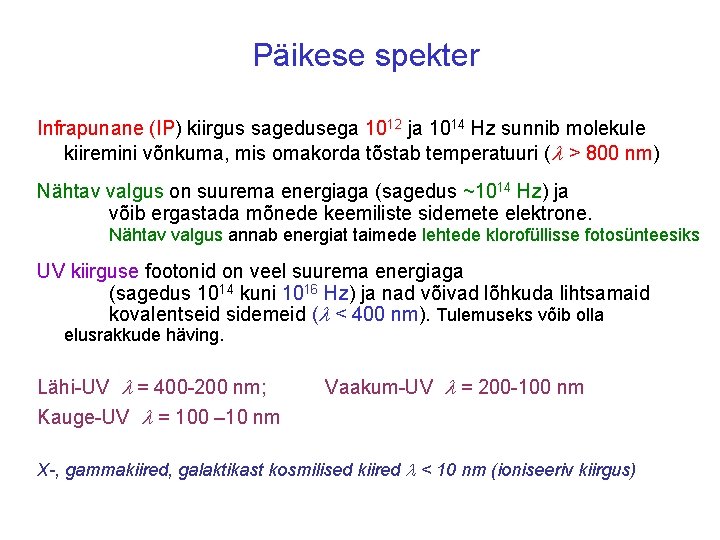 Päikese spekter

Infrapunane (IP) kiirgus sagedusega $10^{12}$ ja $10^{14}$ Hz sunnib molekule kiiremini võnkuma, mis omakorda tõstab temperatuuri ($\lambda$ > 800 nm)

Nähtav valgus on suurema energiaga (sagedus ~$10^{14}$ Hz) ja võib ergastada mõnede keemiliste sidemete elektrone.
Nähtav valgus annab energiat taimede lehtede klorofüllisse fotosünteesiks

UV kiirguse footonid on veel suurema energiaga (sagedus $10^{14}$ kuni $10^{16}$ Hz) ja nad võivad lõhkuda lihtsamaid kovalentseid sidemeid ($\lambda$ < 400 nm). Tulemuseks võib olla elusrakkude häving.

Lähi-UV $\lambda$ = 400-200 nm;

Vaakum-UV $\lambda$ = 200-100 nm

Kauge-UV $\lambda$ = 100 –10 nm

X-, gammakiired, galaktikast kosmilised kiired $\lambda$ < 10 nm (ioniseeriv kiirgus)